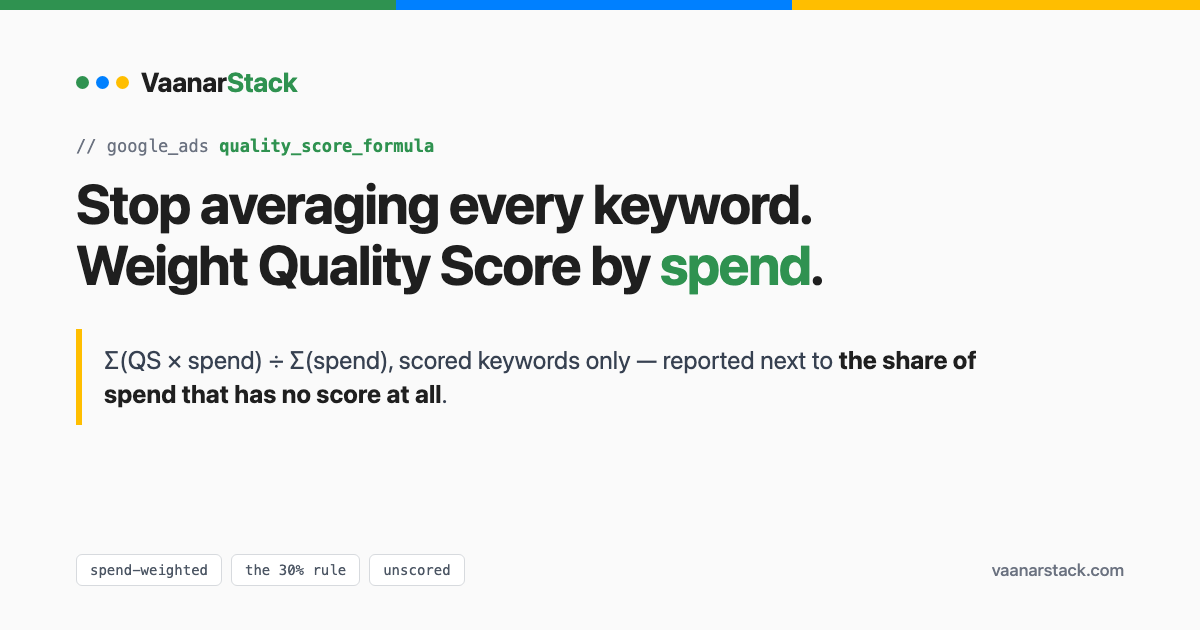 VaanarStack

// google_ads quality_score_formula

Stop averaging every keyword.
Weight Quality Score by spend.

Σ(QS × spend) ÷ Σ(spend), scored keywords only — reported next to the share of spend that has no score at all.

spend-weighted
the 30% rule
unscored

vaanarstack.com